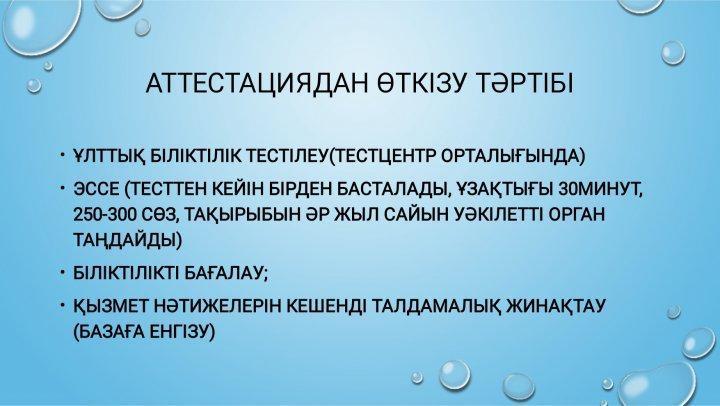 АТТЕСТАЦИЯДАН ӨТКІЗУ ТӘРТІБІ

• ҰЛТТЫҚ БІЛІКТІЛІК ТЕСТІЛЕУ(ТЕСТЦЕНТР ОРТАЛЫҒЫНДА)

• ЭССЕ (ТЕСТТЕН КЕЙІН БІРДЕН БАСТАЛАДЫ, ҰЗАҚТЫҒЫ 30МИНУТ, 250-300 СӨЗ, ТАҚЫРЫБЫН ӘР ЖЫЛ САЙЫН УӘКІЛЕТТІ ОРГАН ТАҢДАЙДЫ)

• БІЛІКТІЛІКТІ БАҒАЛАУ;

• ҚЫЗМЕТ НӘТИЖЕЛЕРІН КЕШЕНДІ ТАЛДАМАЛЫҚ ЖИНАҚТАУ (БАЗАҒА ЕНГІЗУ)